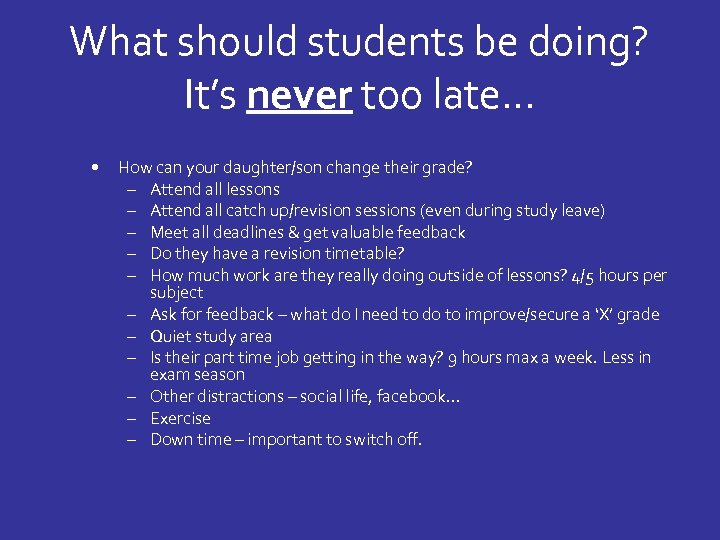 What should students be doing? It's never too late…

• How can your daughter/son change their grade?
– Attend all lessons
– Attend all catch up/revision sessions (even during study leave)
– Meet all deadlines & get valuable feedback
– Do they have a revision timetable?
– How much work are they really doing outside of lessons? 4/5 hours per subject
– Ask for feedback – what do I need to do to improve/secure a 'X' grade
– Quiet study area
– Is their part time job getting in the way? 9 hours max a week. Less in exam season
– Other distractions – social life, facebook…
– Exercise
– Down time – important to switch off.